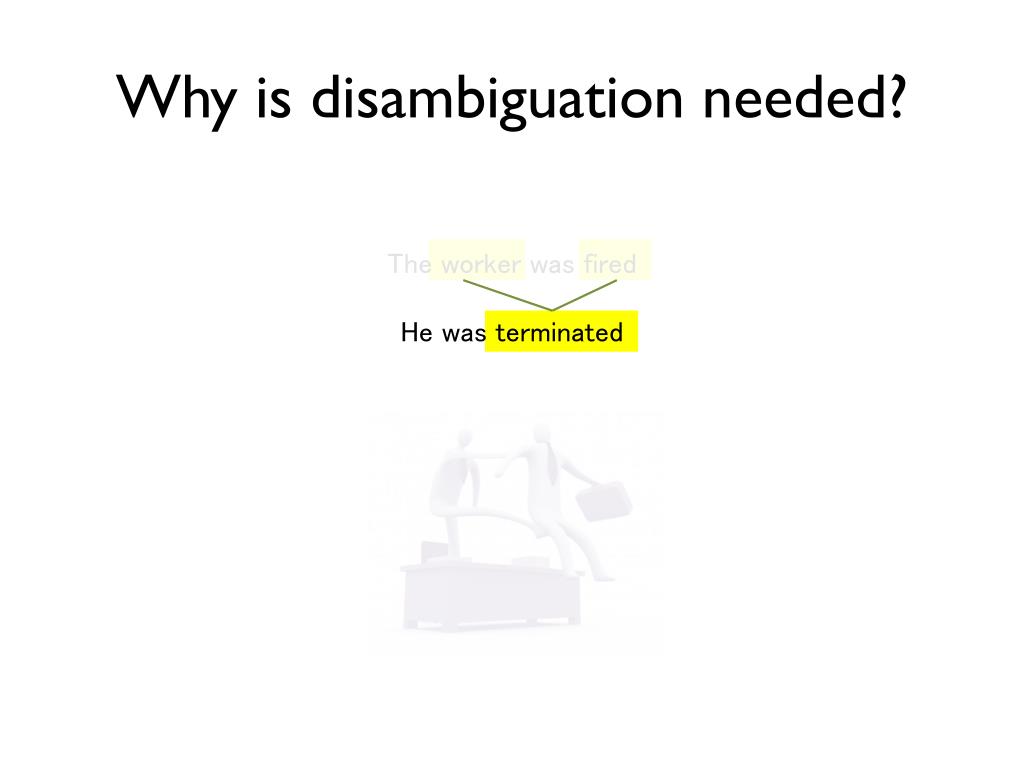 Why is disambiguation needed?

The worker was fired

He was terminated